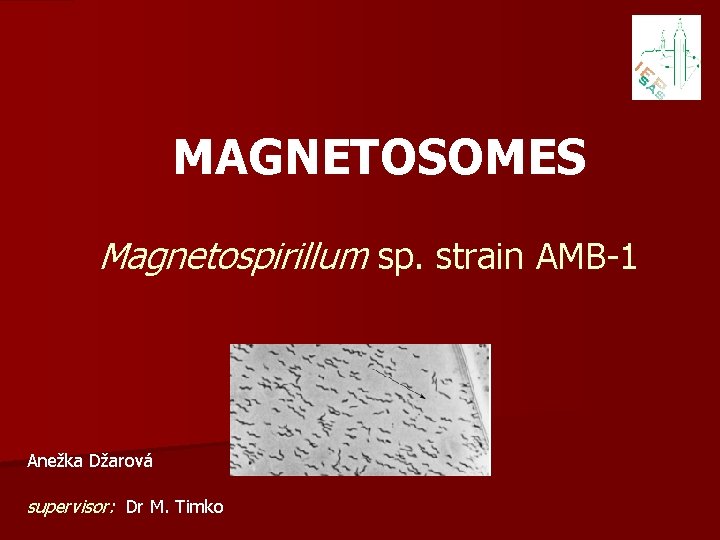 IEP SAS

MAGNETOSOMES

Magnetospirillum sp. strain AMB-1

Anežka Džarová

supervisor: Dr M. Timko